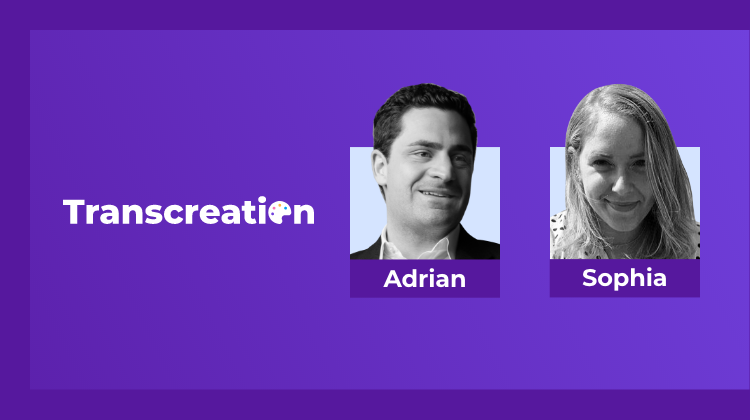 Transcreation

Adrian

Sophia